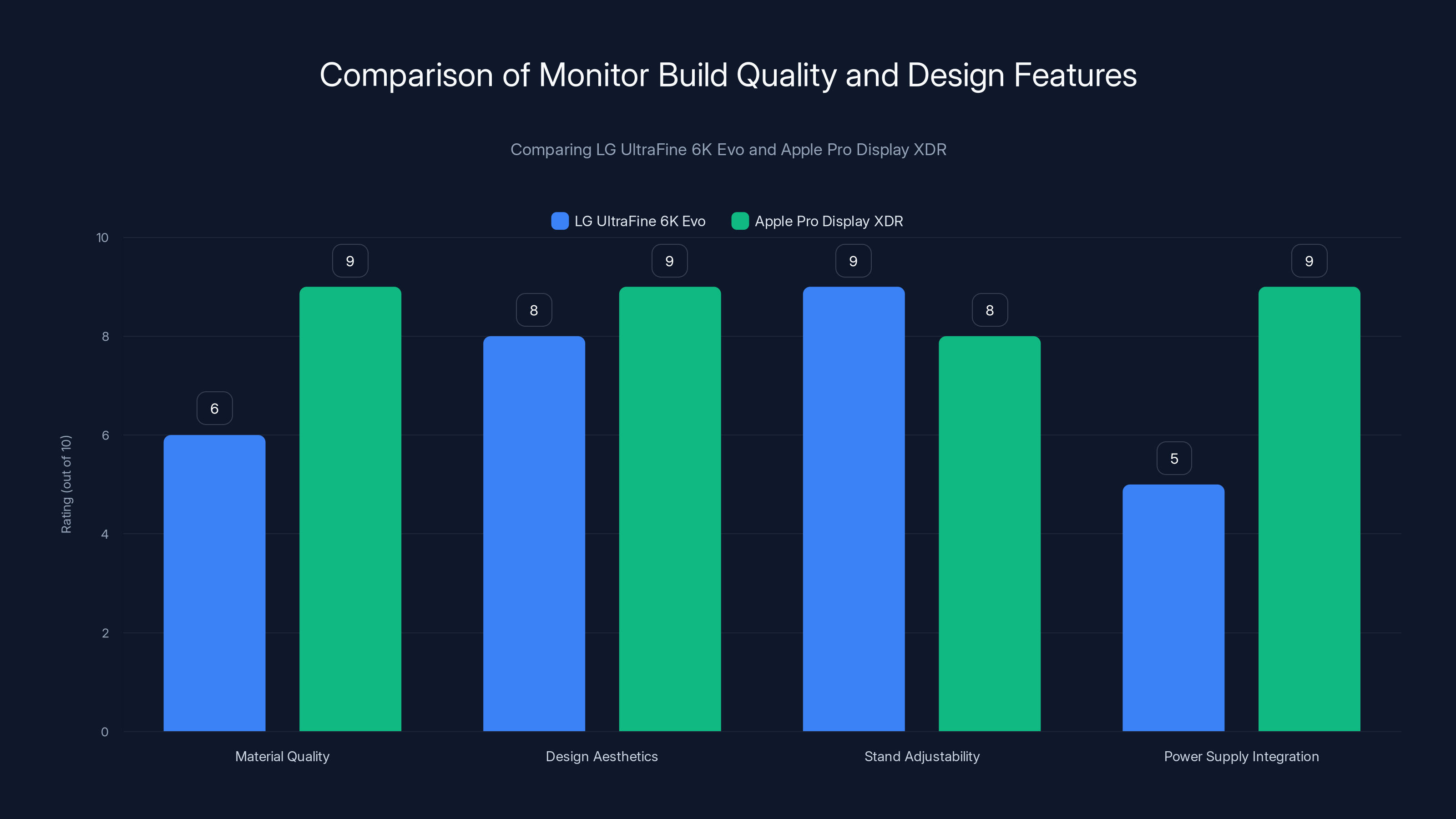 Comparison of Monitor Build Quality and Design Features

Comparing LG UltraFine 6K Evo and Apple Pro Display XDR

LG UltraFine 6K Evo
Apple Pro Display XDR

Rating (out of 10)

10
8
6
4
2
0

6
9
8
9
9
8
5
9

Material Quality
Design Aesthetics
Stand Adjustability
Power Supply Integration